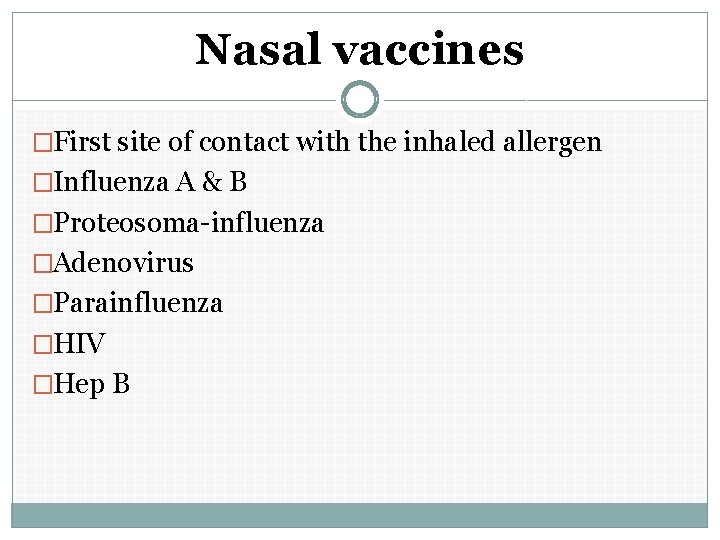 Nasal vaccines

□First site of contact with the inhaled allergen
□Influenza A & B
□Proteosoma-influenza
□Adenovirus
□Parainfluenza
□HIV
□Hep B